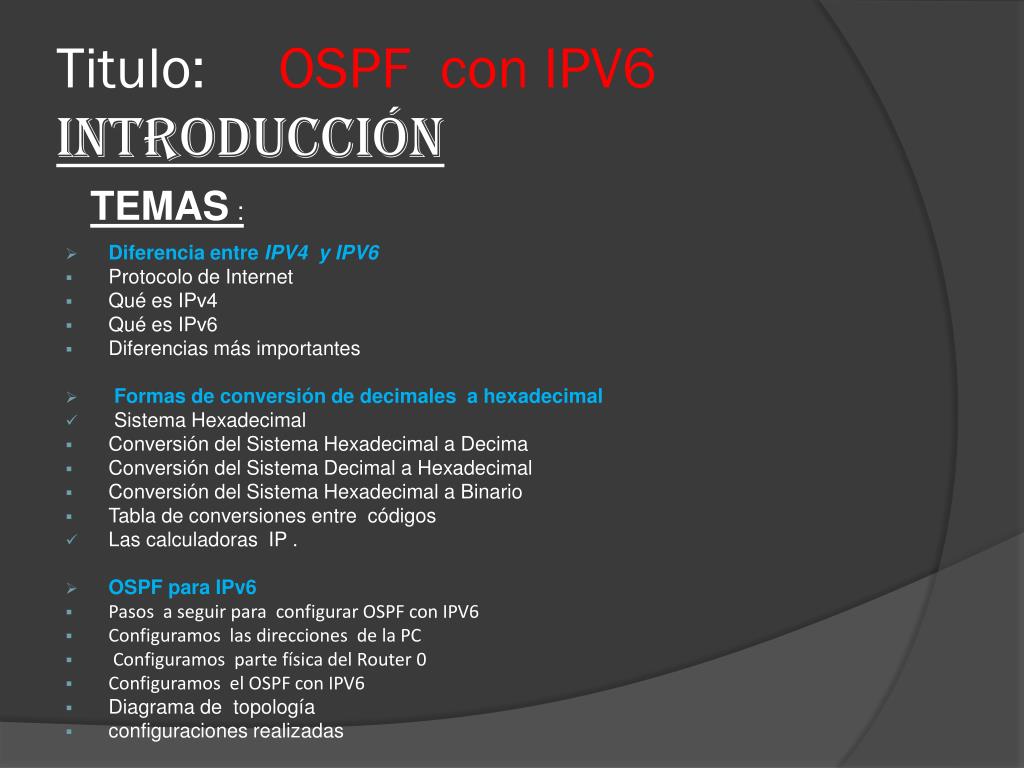 Titulo: OSPF con IPV6
INTRODUCCIÓN

TEMAS :

Diferencia entre IPV4 y IPV6
Protocolo de Internet
Qué es IPv4
Qué es IPv6
Diferencias más importantes

Formas de conversión de decimales a hexadecimal
Sistema Hexadecimal
Conversión del Sistema Hexadecimal a Decima
Conversión del Sistema Decimal a Hexadecimal
Conversión del Sistema Hexadecimal a Binario
Tabla de conversiones entre códigos
Las calculadoras IP .

OSPF para IPv6
Pasos a seguir para configurar OSPF con IPV6
Configuramos las direcciones de la PC
Configuramos parte física del Router 0
Configuramos el OSPF con IPV6
Diagrama de topología
configuraciones realizadas